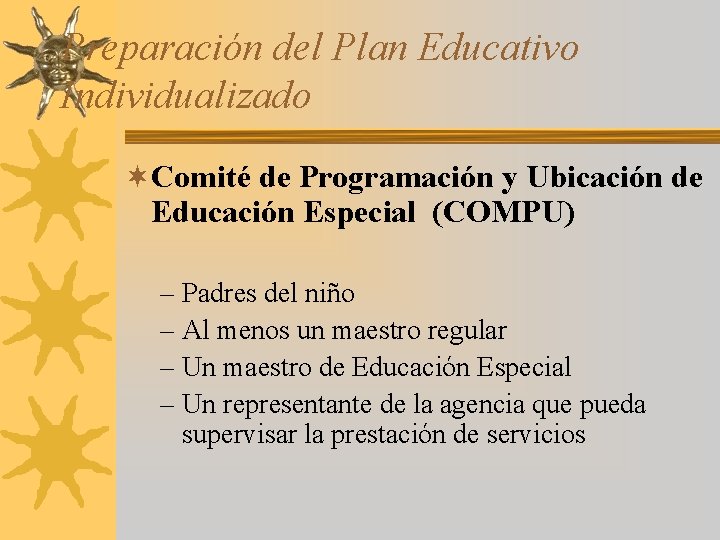 Preparación del Plan Educativo Individualizado

Comité de Programación y Ubicación de Educación Especial (COMPU)

– Padres del niño
– Al menos un maestro regular
– Un maestro de Educación Especial
– Un representante de la agencia que pueda supervisar la prestación de servicios